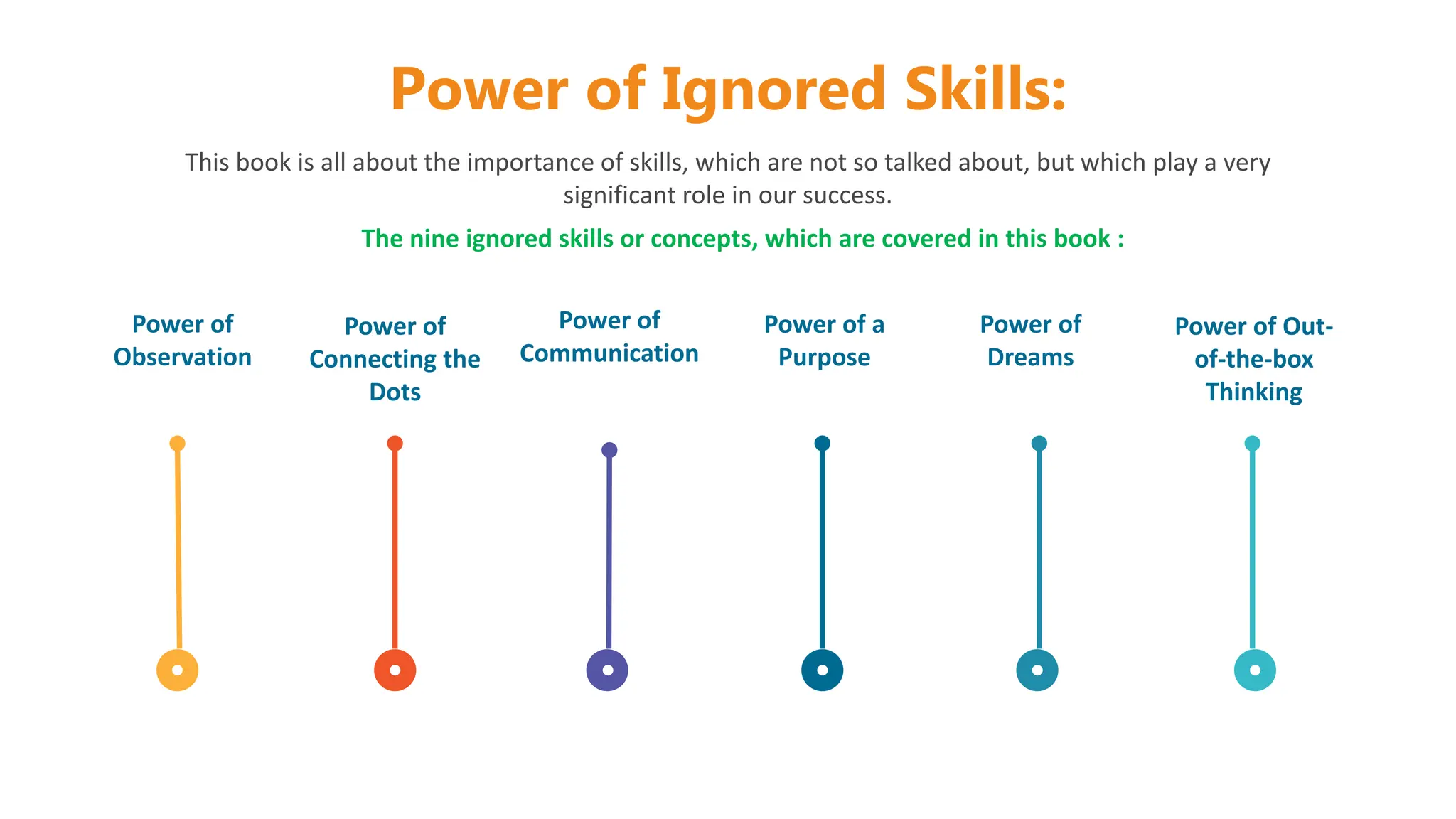 Power of Ignored Skills:

This book is all about the importance of skills, which are not so talked about, but which play a very significant role in our success.

The nine ignored skills or concepts, which are covered in this book :

Power of Observation

Power of Connecting the Dots

Power of Communication

Power of a Purpose

Power of Dreams

Power of Out-of-the-box Thinking